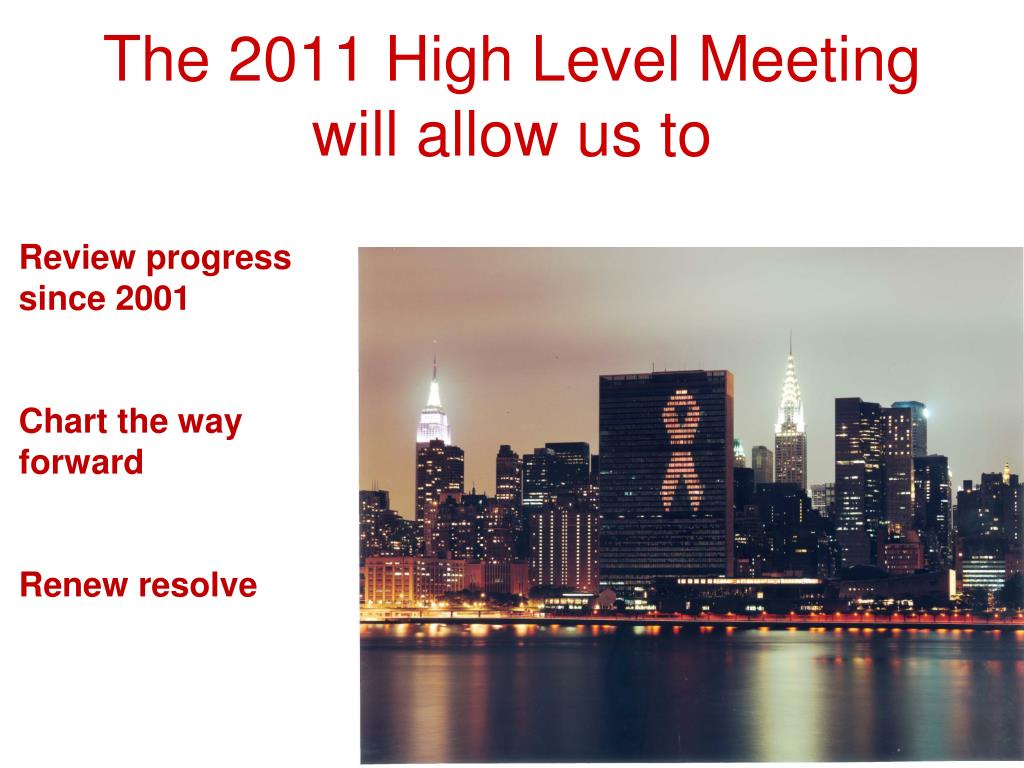 The 2011 High Level Meeting will allow us to

Review progress since 2001

Chart the way forward

Renew resolve